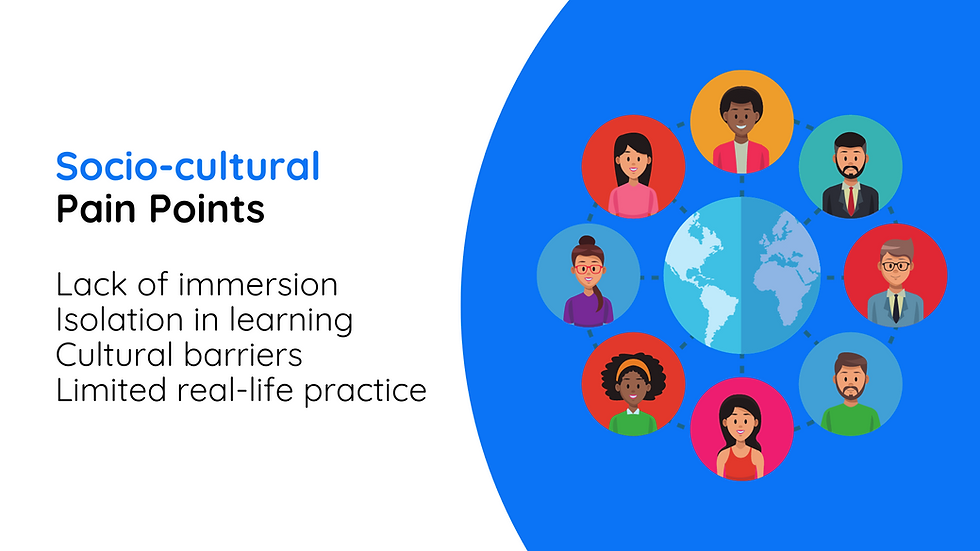 Socio-cultural
Pain Points

Lack of immersion
Isolation in learning
Cultural barriers
Limited real-life practice